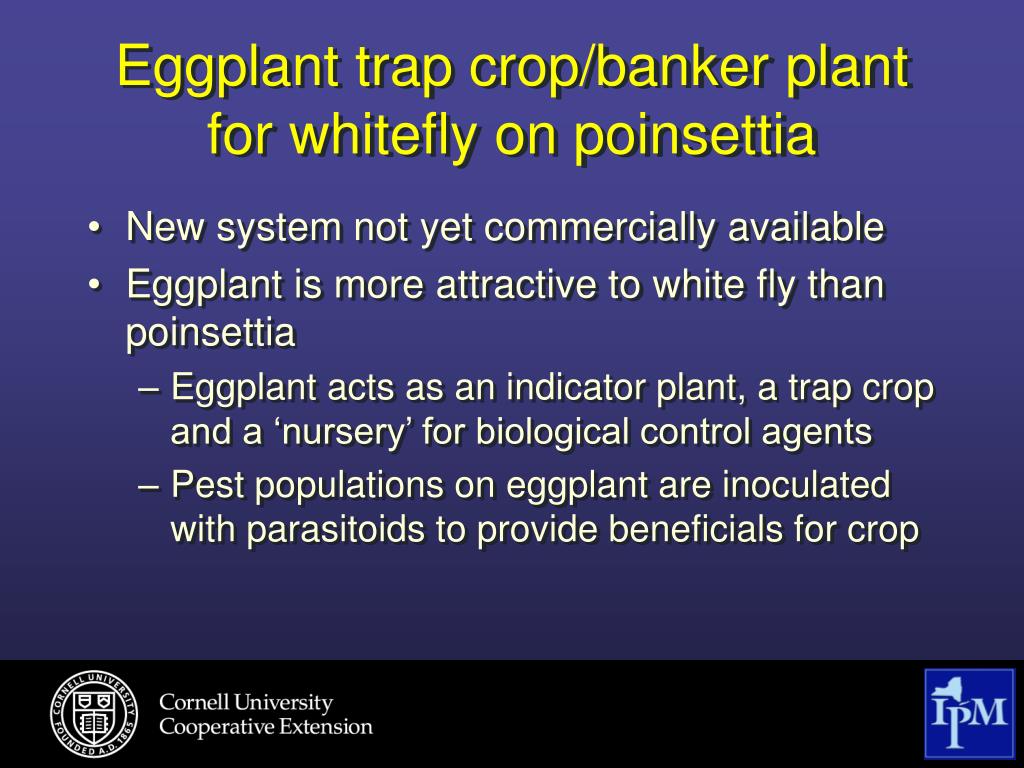 Eggplant trap crop/banker plant for whitefly on poinsettia

• New system not yet commercially available
• Eggplant is more attractive to white fly than poinsettia
– Eggplant acts as an indicator plant, a trap crop and a ‘nursery’ for biological control agents
– Pest populations on eggplant are inoculated with parasitoids to provide beneficials for crop

CORNELL UNIVERSITY FOUNDED A.D. 1865

Cornell University
Cooperative Extension

IPM